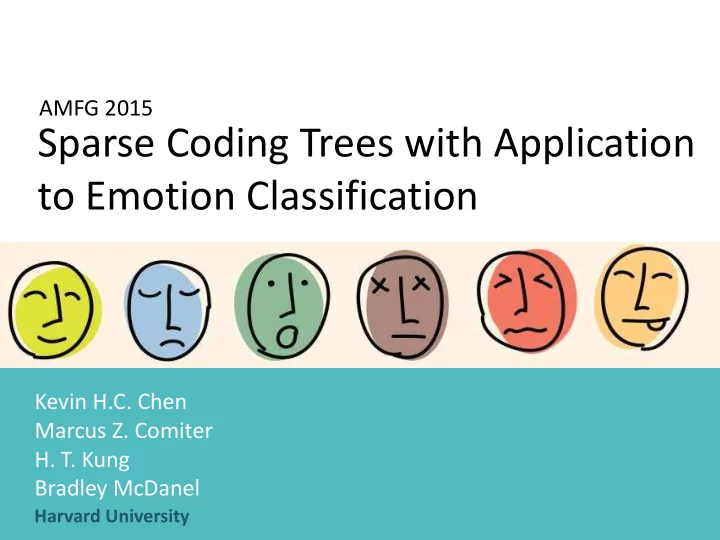 AMFG 2015

Sparse Coding Trees with Application to Emotion Classification

Kevin H.C. Chen
Marcus Z. Comiter
H. T. Kung
Bradley McDanel
Harvard University